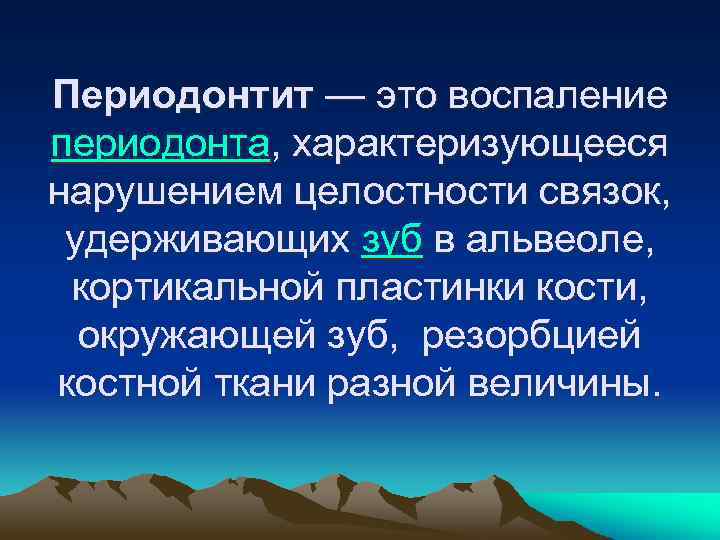 Периодонтит — это воспаление периодонта, характеризующееся нарушением целостности связок, удерживающих зуб в альвеоле, кортикальной пластинки кости, окружающей зуб, резорбцией костной ткани разной величины.